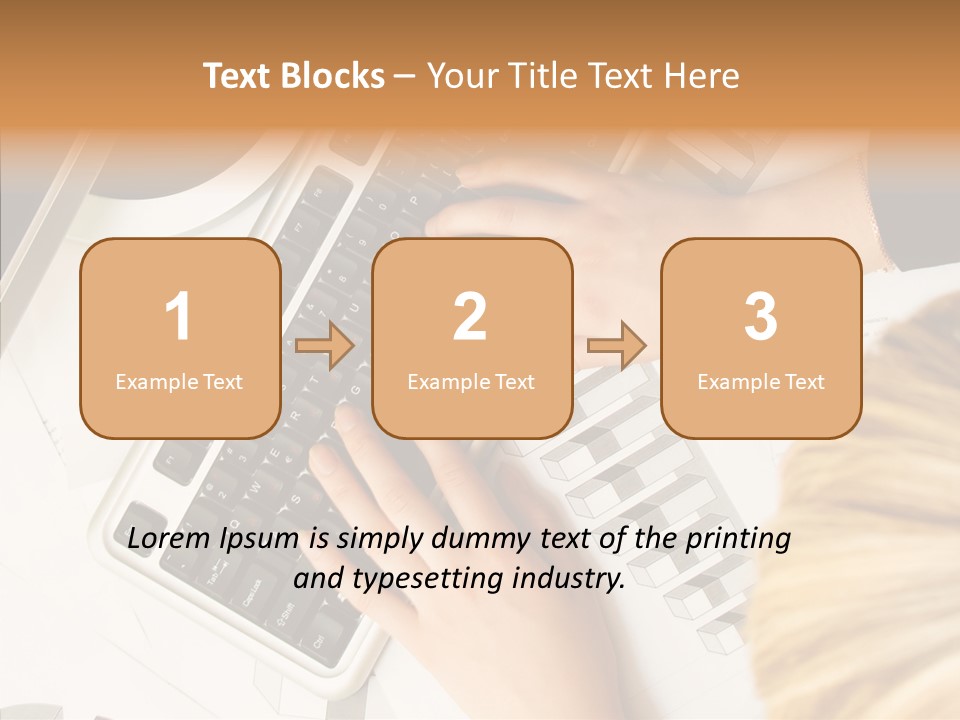 Text Blocks – Your Title Text Here

1
Example Text

2
Example Text

3
Example Text

Lorem Ipsum is simply dummy text of the printing and typesetting industry.